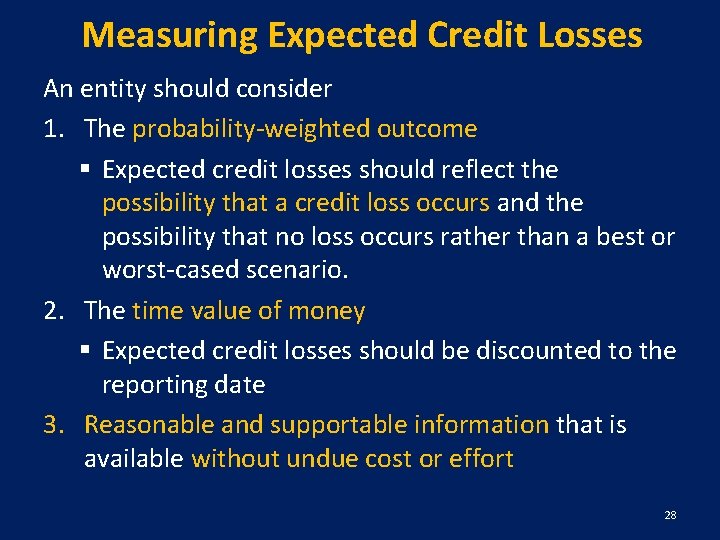 Measuring Expected Credit Losses

An entity should consider

1. The probability-weighted outcome

▪ Expected credit losses should reflect the possibility that a credit loss occurs and the possibility that no loss occurs rather than a best or worst-cased scenario.

2. The time value of money

▪ Expected credit losses should be discounted to the reporting date

3. Reasonable and supportable information that is available without undue cost or effort

28